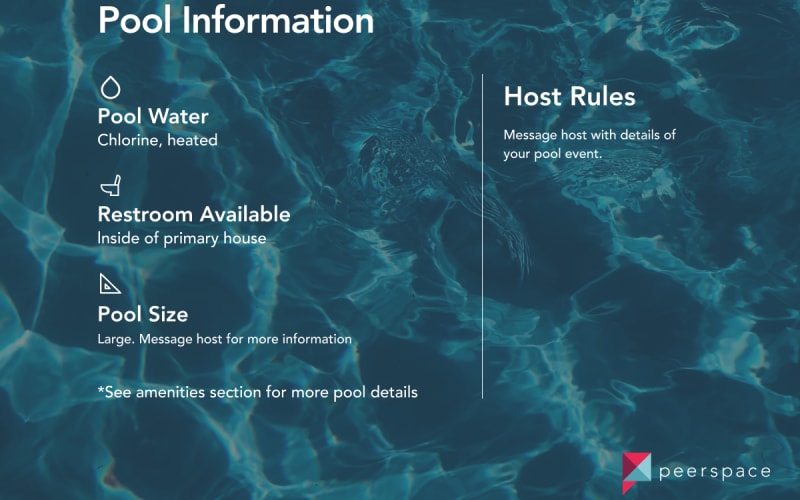 Pool Information

Pool Water
Chlorine, heated

Restroom Available
Inside of primary house

Pool Size
Large. Message host for more information

*See amenities section for more pool details

Host Rules

Message host with details of your pool event.

peerspace